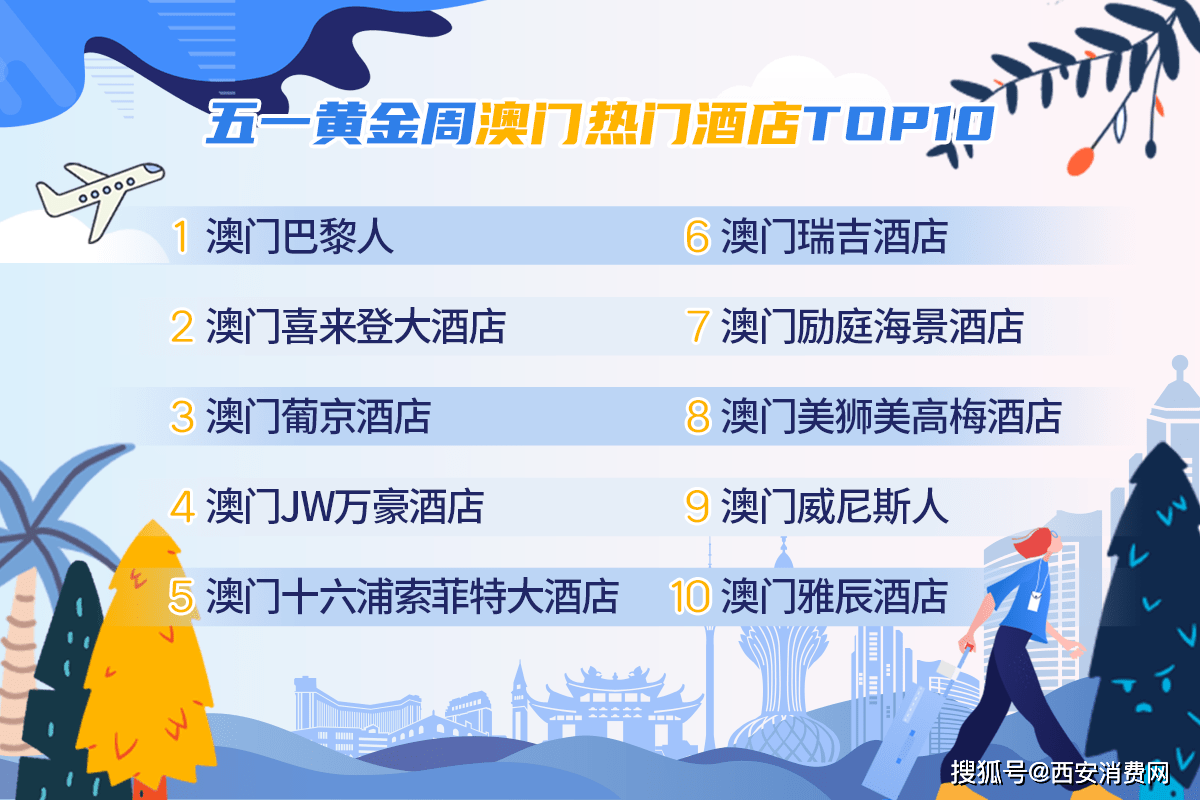 五一黄金周澳门热门酒店TOP10

1 澳门巴黎人

2 澳门喜来登大酒店

3 澳门葡京酒店

4 澳门JW万豪酒店

5 澳门十六浦索菲特大酒店

6 澳门瑞吉酒店

7 澳门励庭海景酒店

8 澳门美狮美高梅酒店

9 澳门威尼斯人

10 澳门雅辰酒店

搜狐号@西安消费网